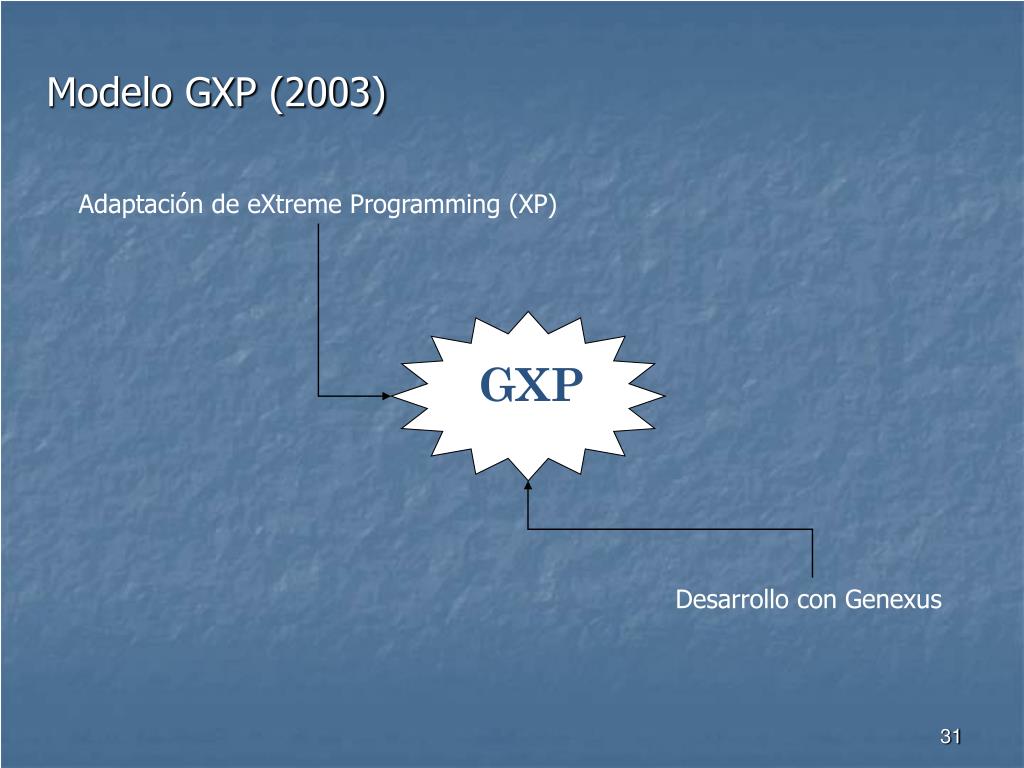 Modelo GXP (2003)

Adaptación de eXtreme Programming (XP)

GXP

Desarrollo con Genexus

31